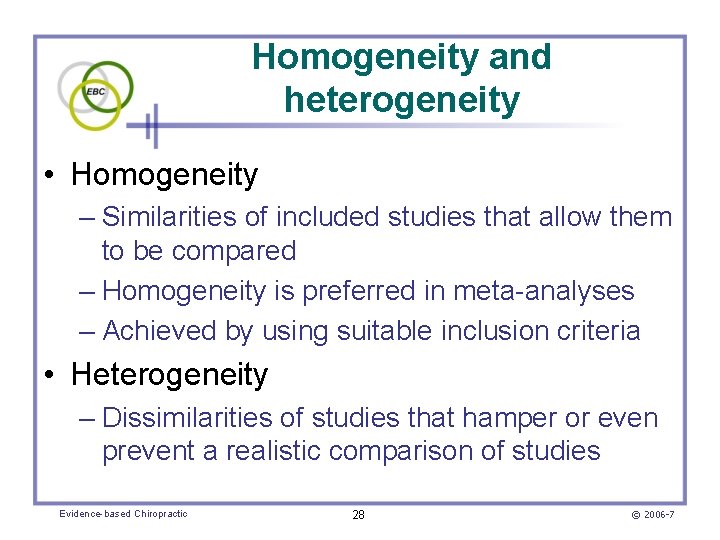 EBC

Homogeneity and heterogeneity

• Homogeneity
– Similarities of included studies that allow them to be compared
– Homogeneity is preferred in meta-analyses
– Achieved by using suitable inclusion criteria

• Heterogeneity
– Dissimilarities of studies that hamper or even prevent a realistic comparison of studies

Evidence-based Chiropractic

28

© 2006-7